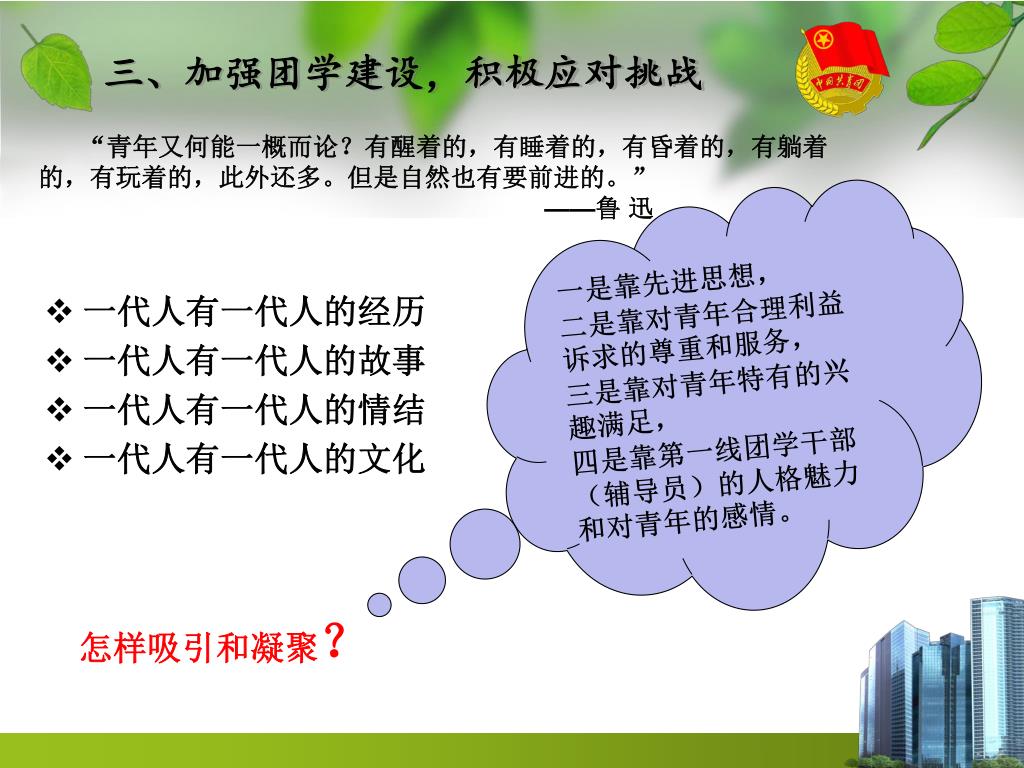 三、加强团学建设，积极应对挑战

中国共青团

“青年又何能一概而论？有醒着的，有睡着的，有昏着的，有躺着的，有玩着的，此外还多。但是自然也有要前进的。”
——鲁 迅

❖ 一代人有一代人的经历
❖ 一代人有一代人的故事
❖ 一代人有一代人的情结
❖ 一代人有一代人的文化

一是靠先进思想，
二是靠对青年合理利益诉求的尊重和服务，
三是靠对青年特有的兴趣满足，
四是靠第一线团学干部（辅导员）的人格魅力和对青年的感情。

怎样吸引和凝聚？